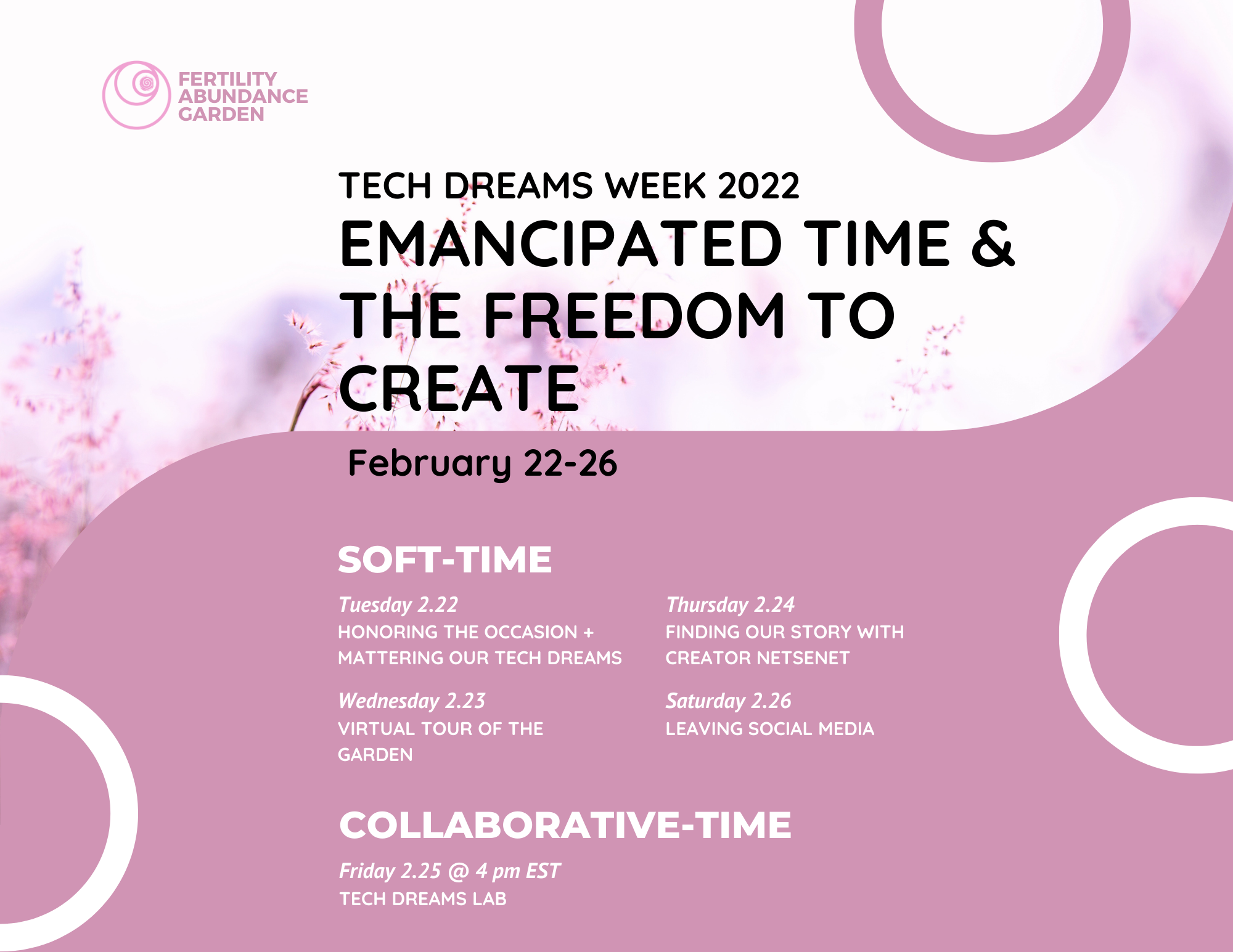 FERTILITY ABUNDANCE GARDEN

TECH DREAMS WEEK 2022

EMANCIPATED TIME & THE FREEDOM TO CREATE

February 22-26

SOFT-TIME

Tuesday 2.22
HONORING THE OCCASION + MATTERING OUR TECH DREAMS

Wednesday 2.23
VIRTUAL TOUR OF THE GARDEN

Thursday 2.24
FINDING OUR STORY WITH CREATOR NETSENET

Saturday 2.26
LEAVING SOCIAL MEDIA

COLLABORATIVE-TIME

Friday 2.25 @ 4 pm EST
TECH DREAMS LAB